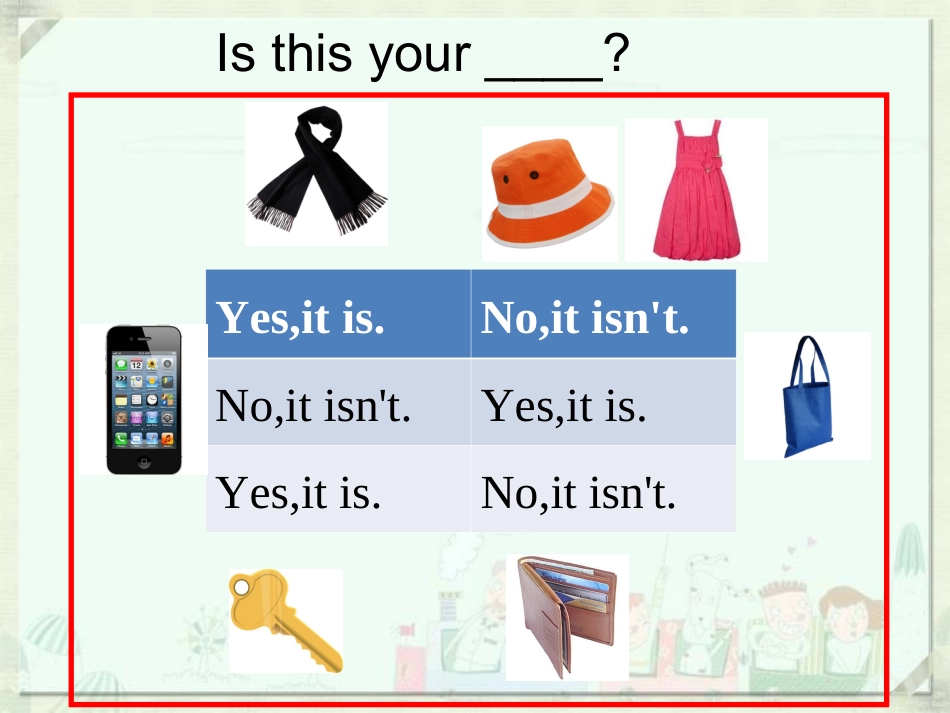 Is this your ____?

| Yes,it is. | No,it isn't. |
|---|---|
| No,it isn't. | Yes,it is. |
| Yes,it is. | No,it isn't. |